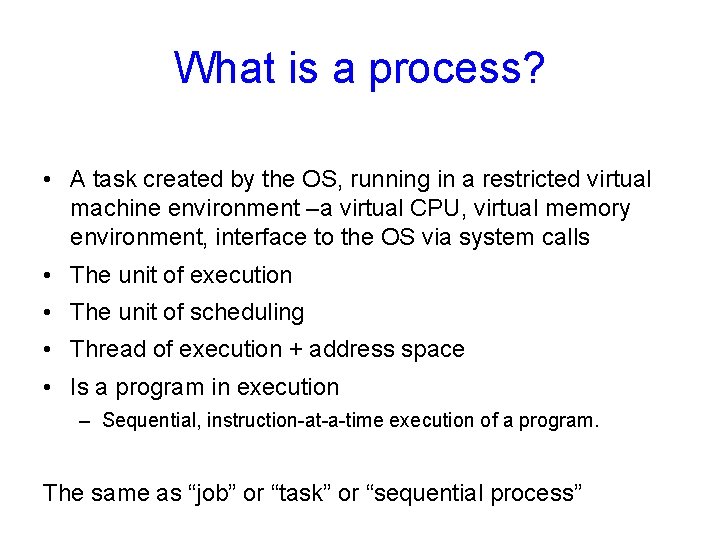 What is a process?

• A task created by the OS, running in a restricted virtual machine environment –a virtual CPU, virtual memory environment, interface to the OS via system calls
• The unit of execution
• The unit of scheduling
• Thread of execution + address space
• Is a program in execution
– Sequential, instruction-at-a-time execution of a program.

The same as “job” or “task” or “sequential process”